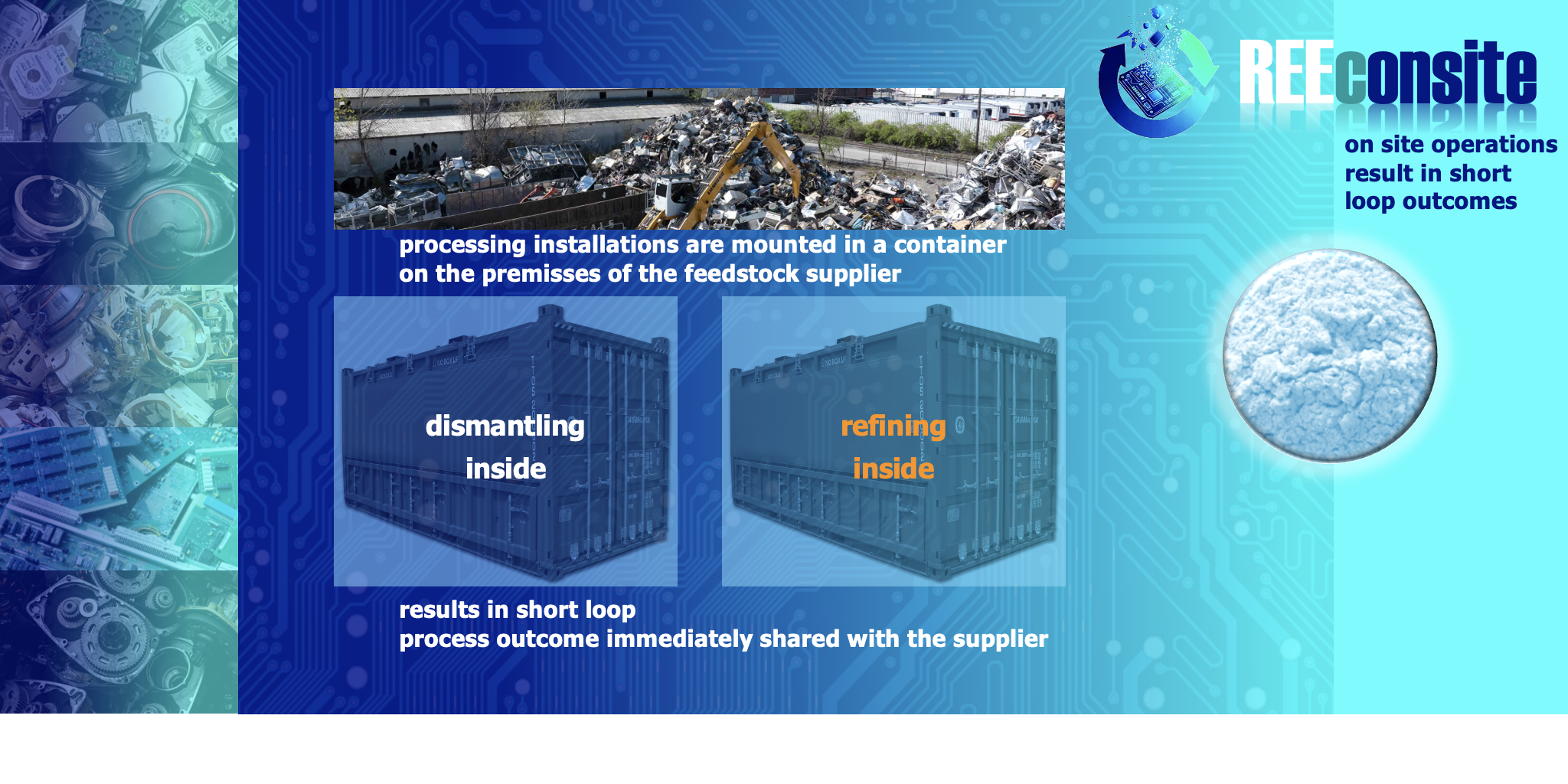 REEconsite

on site operations result in short loop outcomes

processing installations are mounted in a container on the premisses of the feedstock supplier

dismantling inside

refining inside

results in short loop
process outcome immediately shared with the supplier